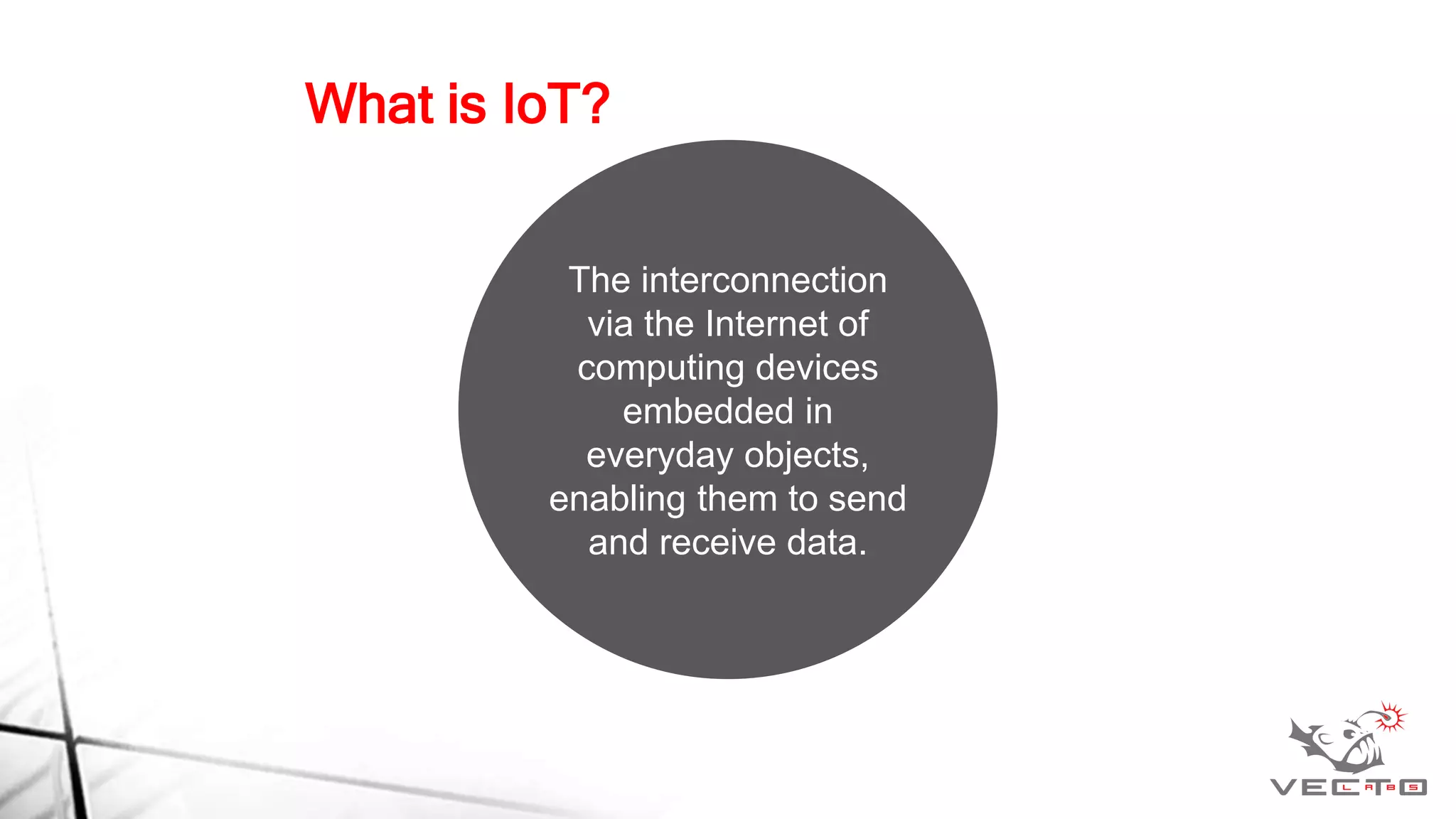 What is IoT?

The interconnection via the Internet of computing devices embedded in everyday objects, enabling them to send and receive data.

VECTO LABS